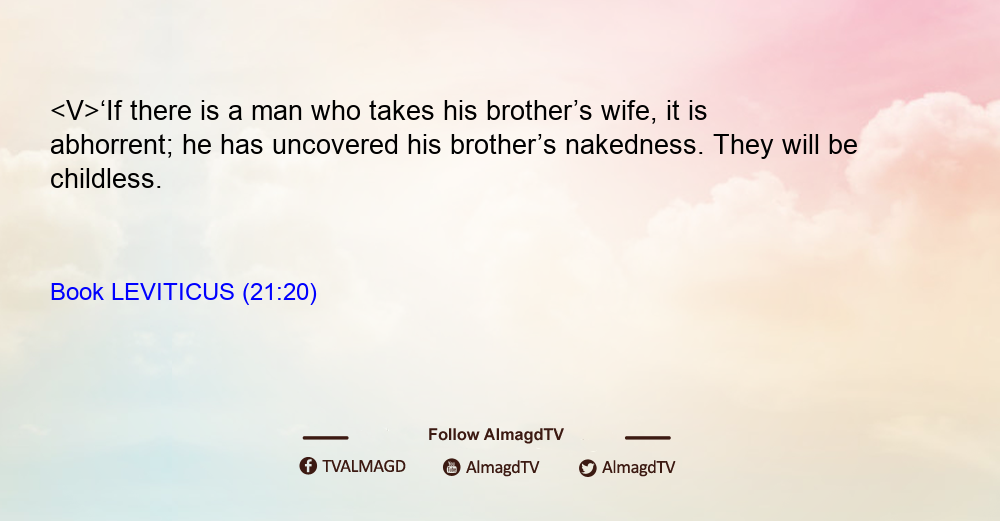 <V>‘If there is a man who takes his brother’s wife, it is abhorrent; he has uncovered his brother’s nakedness. They will be childless.

Book LEVITICUS (21:20)

Follow AlmagdTV

TVALMAGD AlmagdTV AlmagdTV